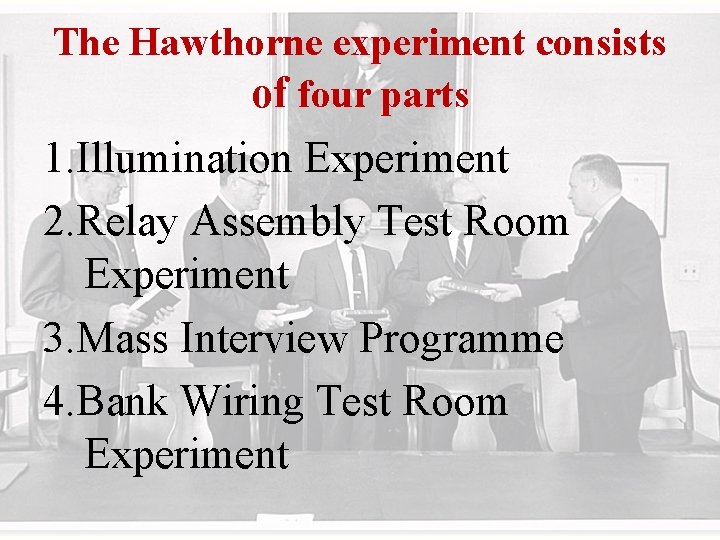 The Hawthorne experiment consists of four parts

1.Illumination Experiment

2.Relay Assembly Test Room Experiment

3.Mass Interview Programme

4.Bank Wiring Test Room Experiment